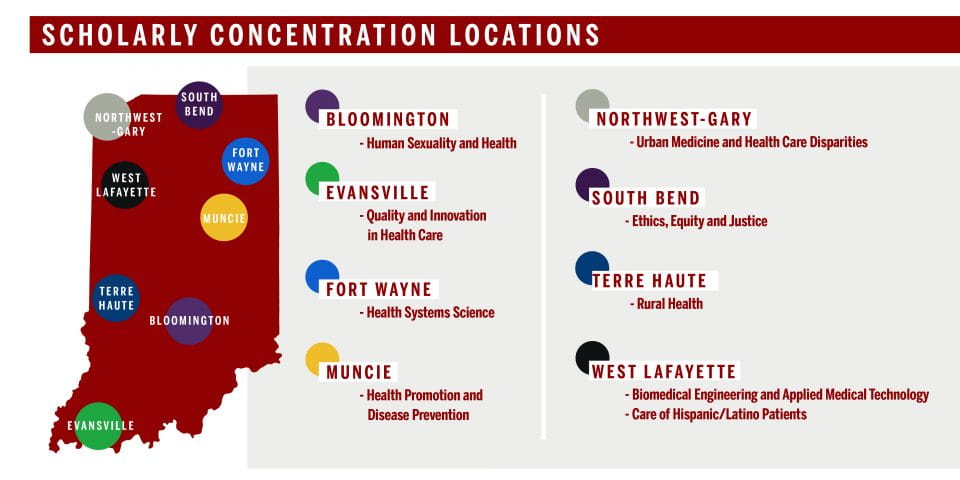 SCHOLARLY CONCENTRATION LOCATIONS

NORTHWEST -GARY
SOUTH BEND
FORT WAYNE
WEST LAFAYETTE
MUNCIE
TERRE HAUTE
BLOOMINGTON
EVANSVILLE

BLOOMINGTON
- Human Sexuality and Health

EVANSVILLE
- Quality and Innovation in Health Care

FORT WAYNE
- Health Systems Science

MUNCIE
- Health Promotion and Disease Prevention

NORTHWEST-GARY
- Urban Medicine and Health Care Disparities

SOUTH BEND
- Ethics, Equity and Justice

TERRE HAUTE
- Rural Health

WEST LAFAYETTE
- Biomedical Engineering and Applied Medical Technology
- Care of Hispanic/Latino Patients